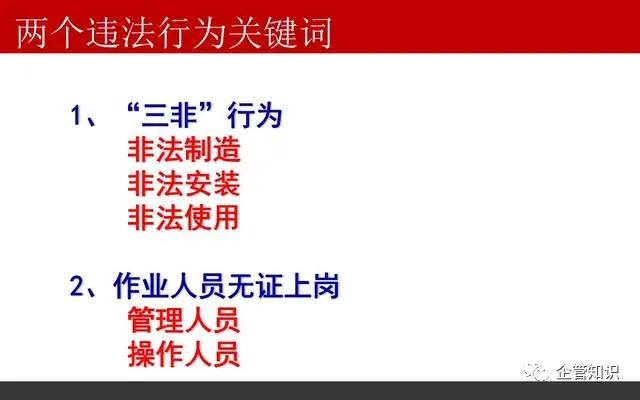 两个违法行为关键词

1、“三非”行为
非法制造
非法安装
非法使用

2、作业人员无证上岗
管理人员
操作人员

企管知识